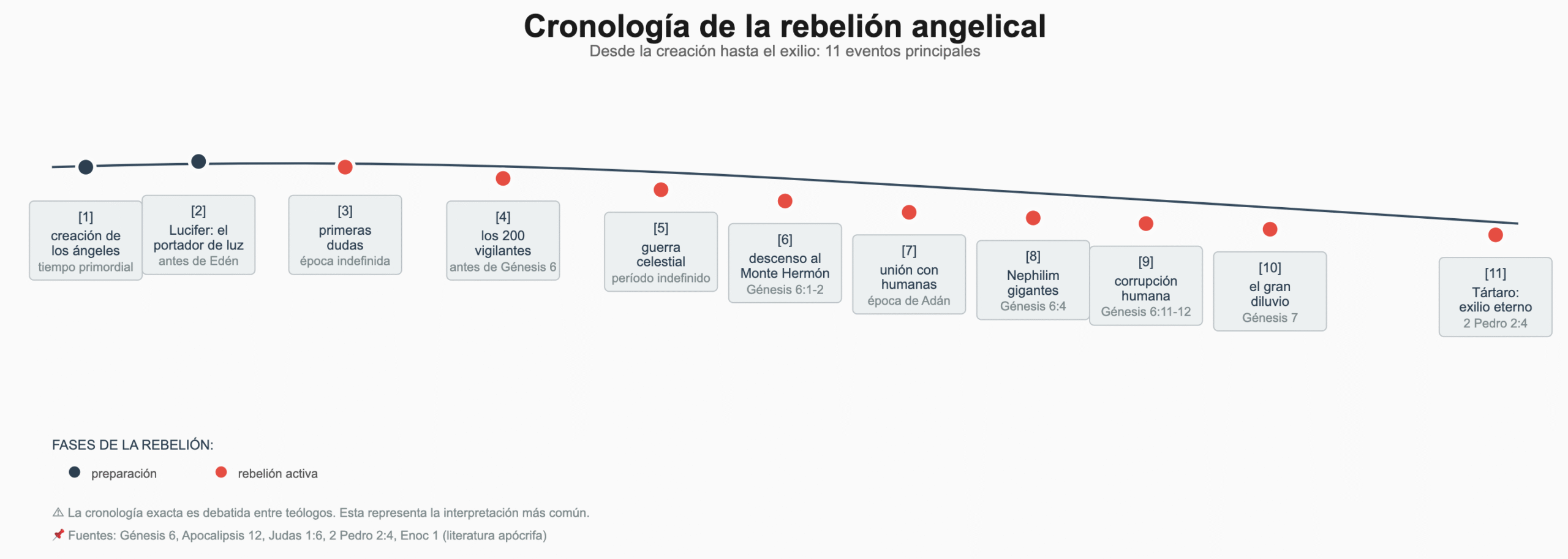 Cronología de la rebelión angelical
Desde la creación hasta el exilio: 11 eventos principales

[1]
creación de los ángeles
tiempo primordial

[2]
Lucifer: el portador de luz
antes de Edén

[3]
primeras dudas
época indefinida

[4]
los 200 vigilantes
antes de Génesis 6

[5]
guerra celestial
período indefinido

[6]
descenso al Monte Hermón
Génesis 6:1-2

[7]
unión con humanas
época de Adán

[8]
Nephilim gigantes
Génesis 6:4

[9]
corrupción humana
Génesis 6:11-12

[10]
el gran diluvio
Génesis 7

[11]
Tártaro: exilio eterno
2 Pedro 2:4

FASES DE LA REBELIÓN:
preparación
rebelión activa

⚠ La cronología exacta es debatida entre teólogos. Esta representa la interpretación más común.
📌 Fuentes: Génesis 6, Apocalipsis 12, Judas 1:6, 2 Pedro 2:4, Enoc 1 (literatura apócrifa)